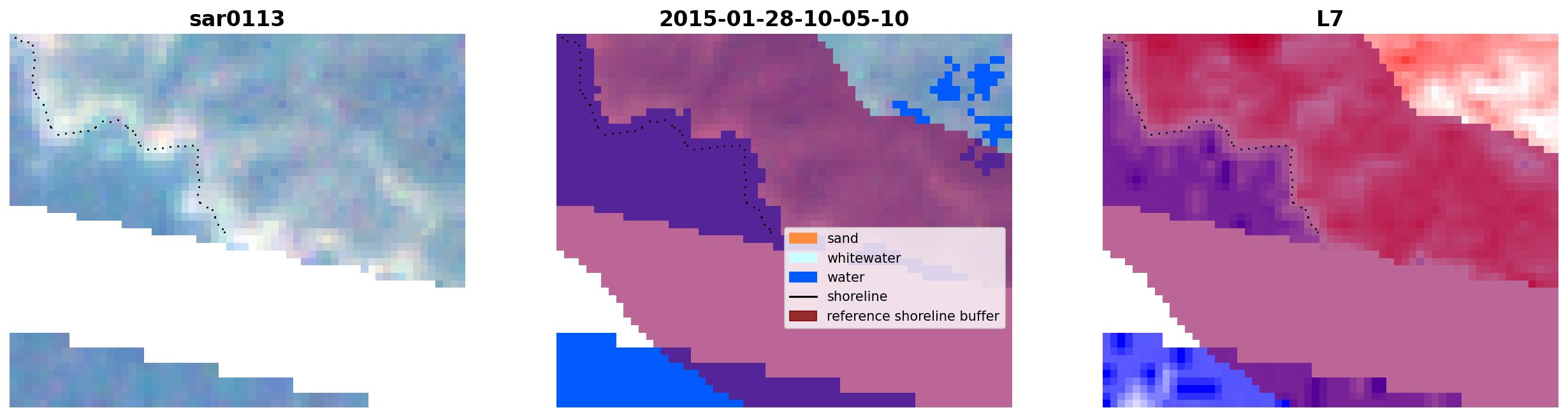 sar0113

2015-01-28-10-05-10

sand
whitewater
water
shoreline
reference shoreline buffer

L7